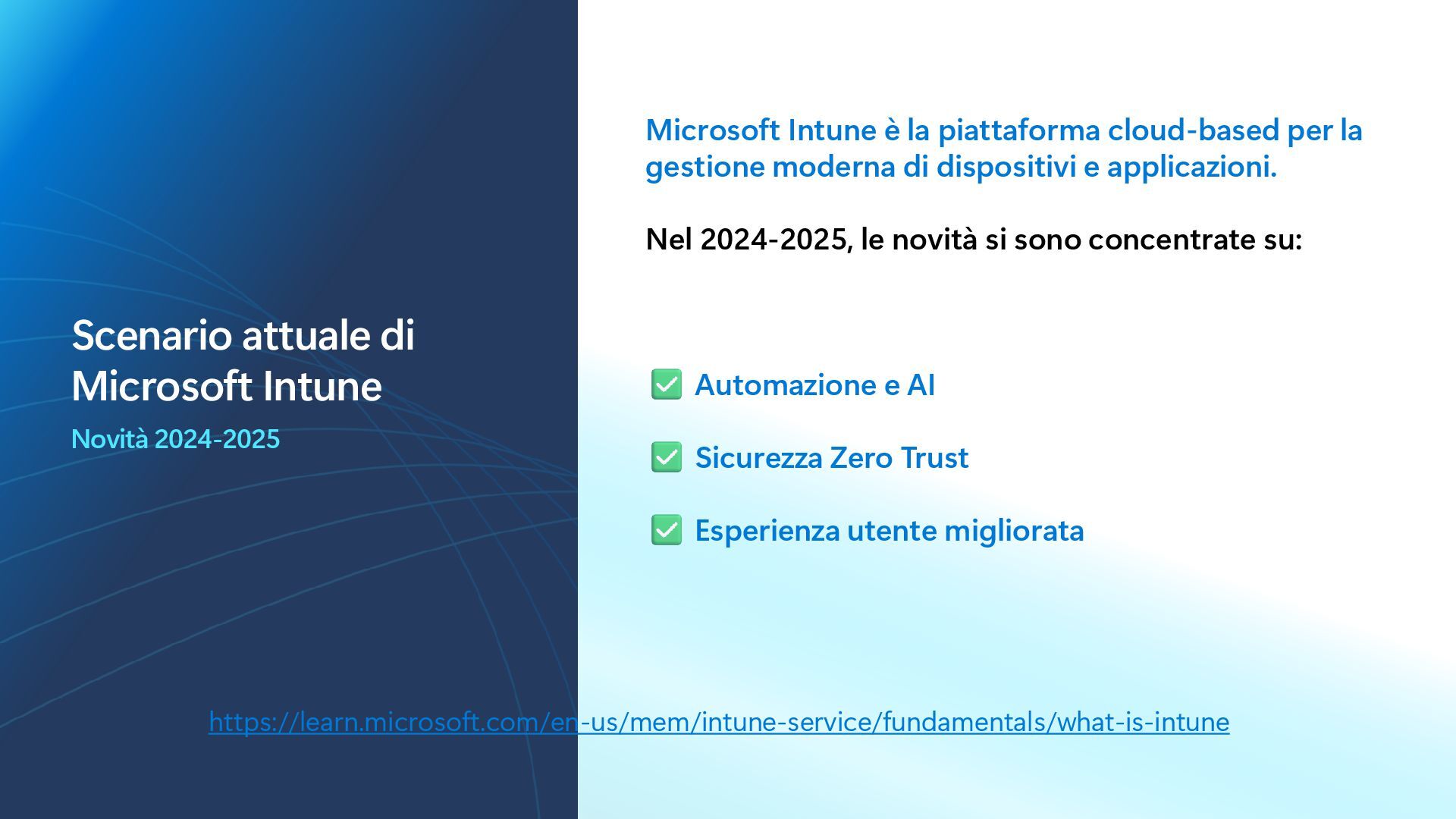 Scenario attuale di Microsoft Intune

Novità 2024-2025

Microsoft Intune è la piattaforma cloud-based per la gestione moderna di dispositivi e applicazioni.

Nel 2024-2025, le novità si sono concentrate su:

✅ Automazione e AI

✅ Sicurezza Zero Trust

✅ Esperienza utente migliorata

https://learn.microsoft.com/en-us/mem/intune-service/fundamentals/what-is-intune